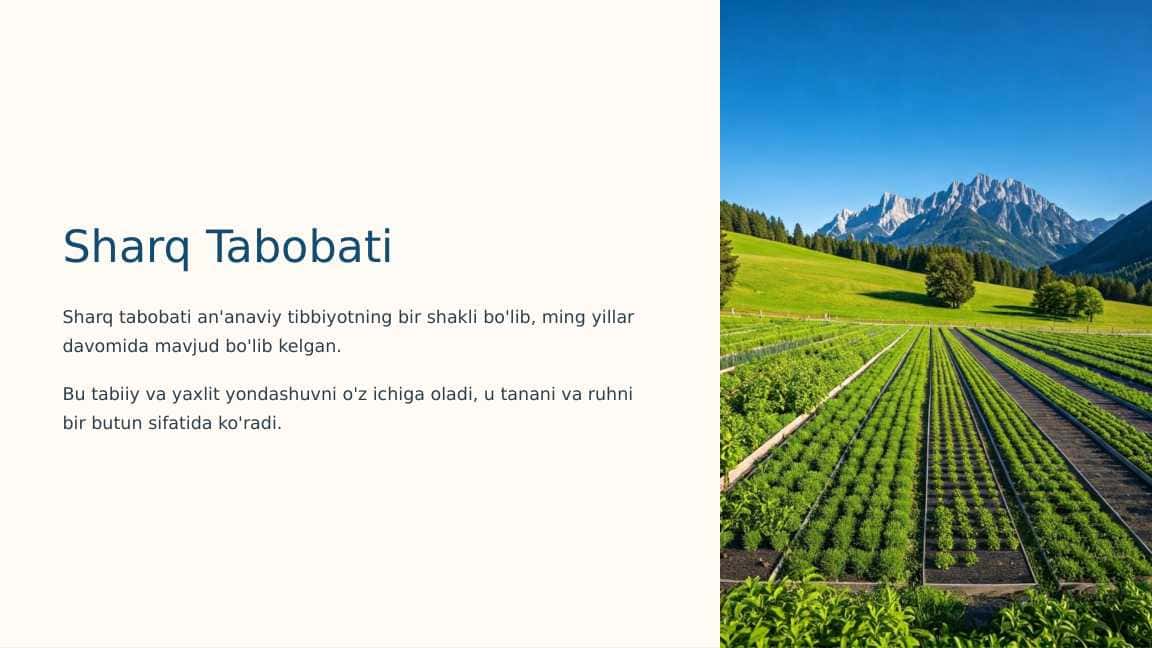 Sharq Tabobati

Sharq tabobati an'anaviy tibbiyotning bir shakli bo'lib, ming yillar davomida mavjud bo'lib kelgan.

Bu tabiiy va yaxlit yondashuvni o'z ichiga oladi, u tanani va ruhni bir butun sifatida ko'radi.